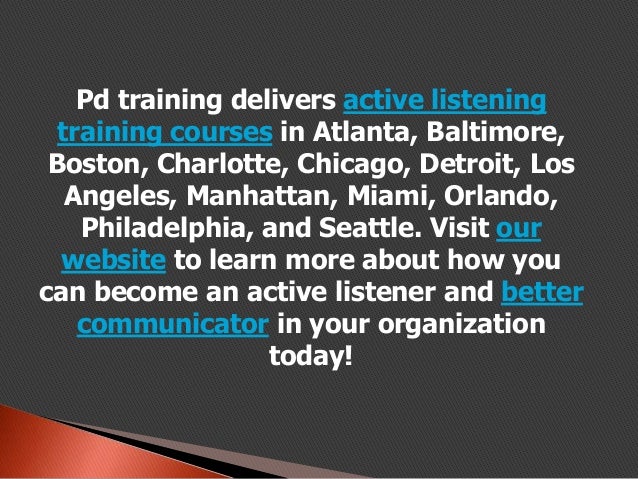 Pd training delivers active listening training courses in Atlanta, Baltimore, Boston, Charlotte, Chicago, Detroit, Los Angeles, Manhattan, Miami, Orlando, Philadelphia, and Seattle. Visit our website to learn more about how you can become an active listener and better communicator in your organization today!